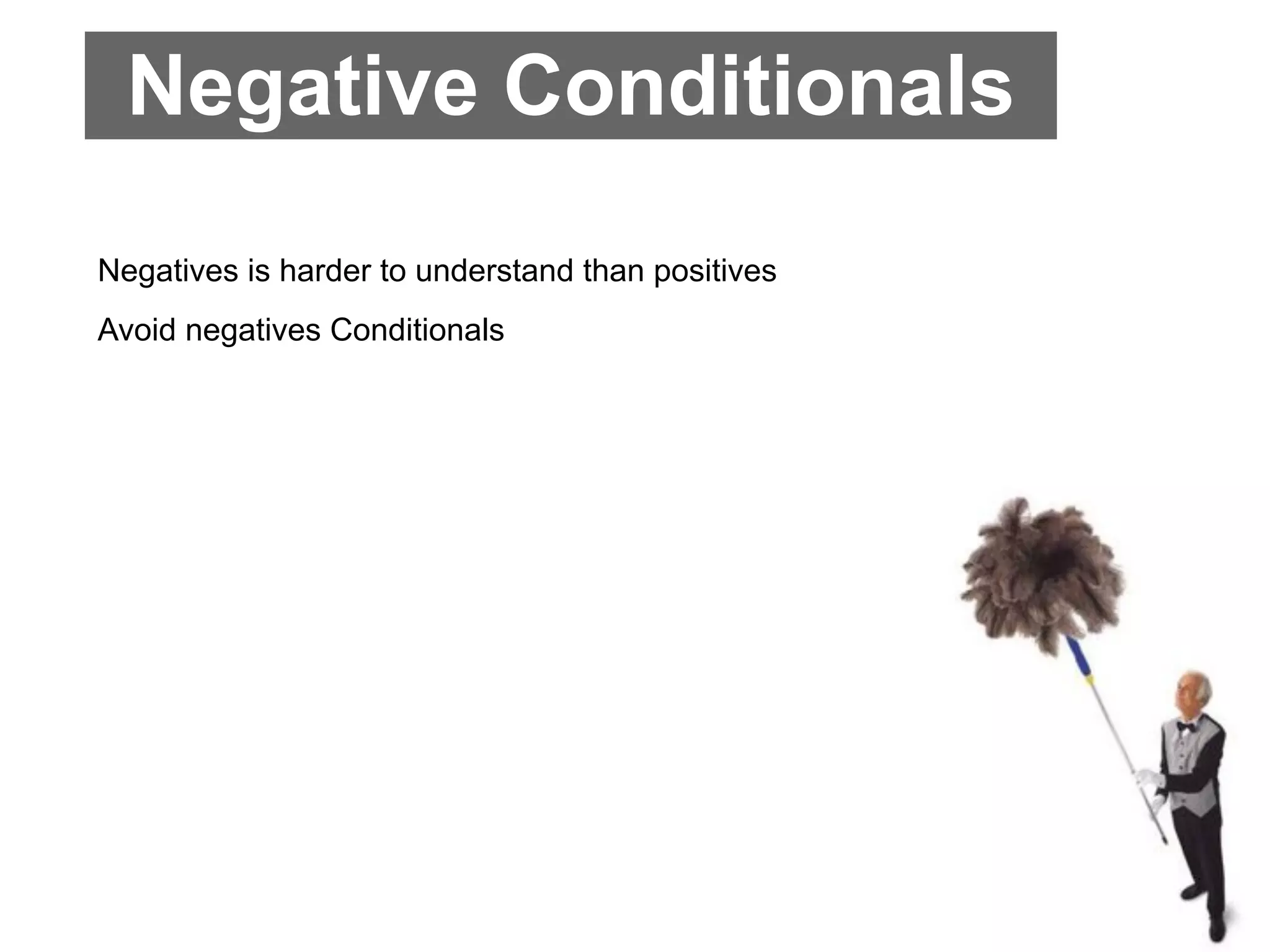 Negative Conditionals

Negatives is harder to understand than positives

Avoid negatives Conditionals